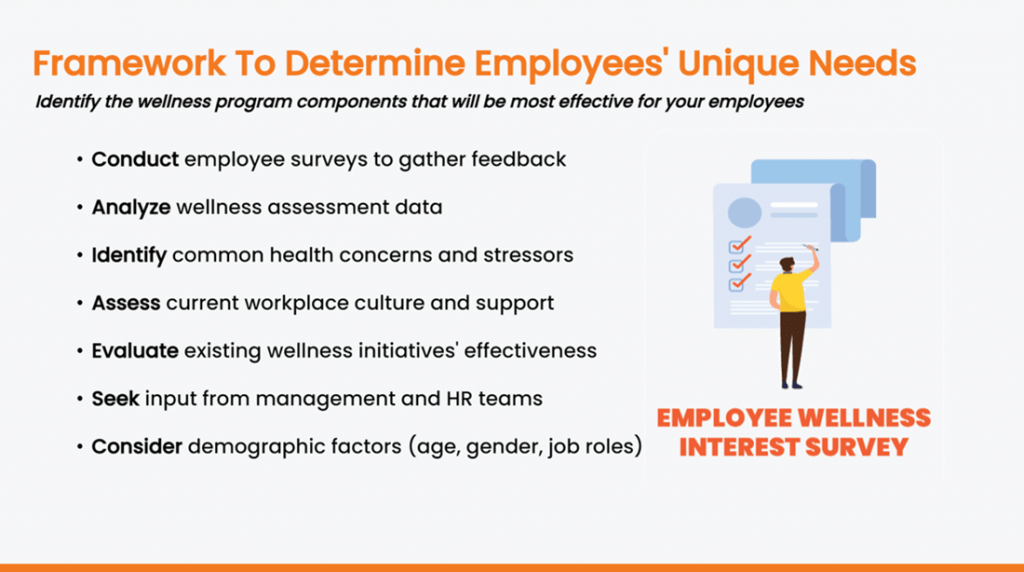 Framework To Determine Employees' Unique Needs

Identify the wellness program components that will be most effective for your employees

• Conduct employee surveys to gather feedback
• Analyze wellness assessment data
• Identify common health concerns and stressors
• Assess current workplace culture and support
• Evaluate existing wellness initiatives' effectiveness
• Seek input from management and HR teams
• Consider demographic factors (age, gender, job roles)

EMPLOYEE WELLNESS INTEREST SURVEY